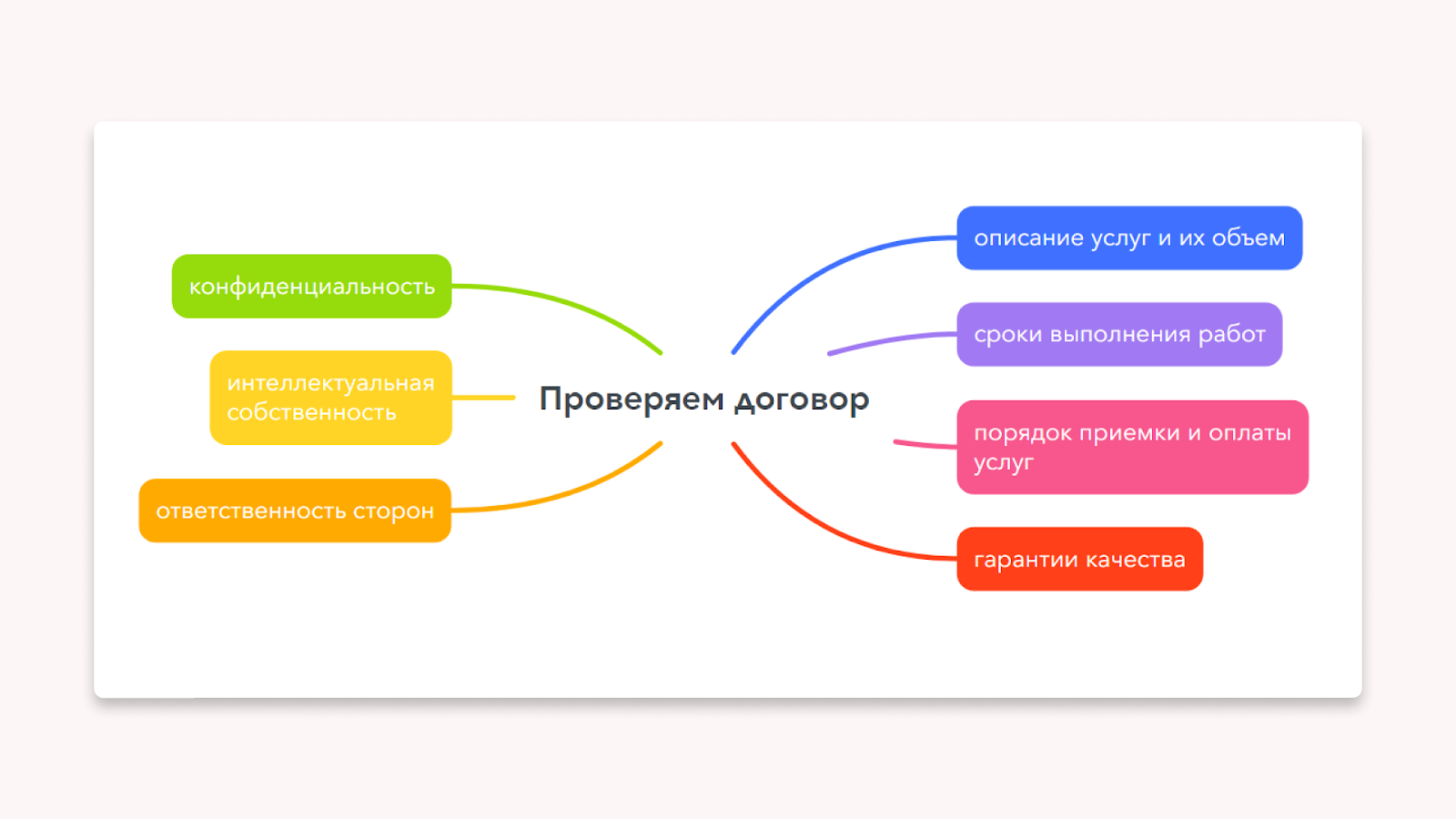 Проверяем договор

конфиденциальность

интеллектуальная собственность

ответственность сторон

описание услуг и их объем

сроки выполнения работ

порядок приемки и оплаты услуг

гарантии качества